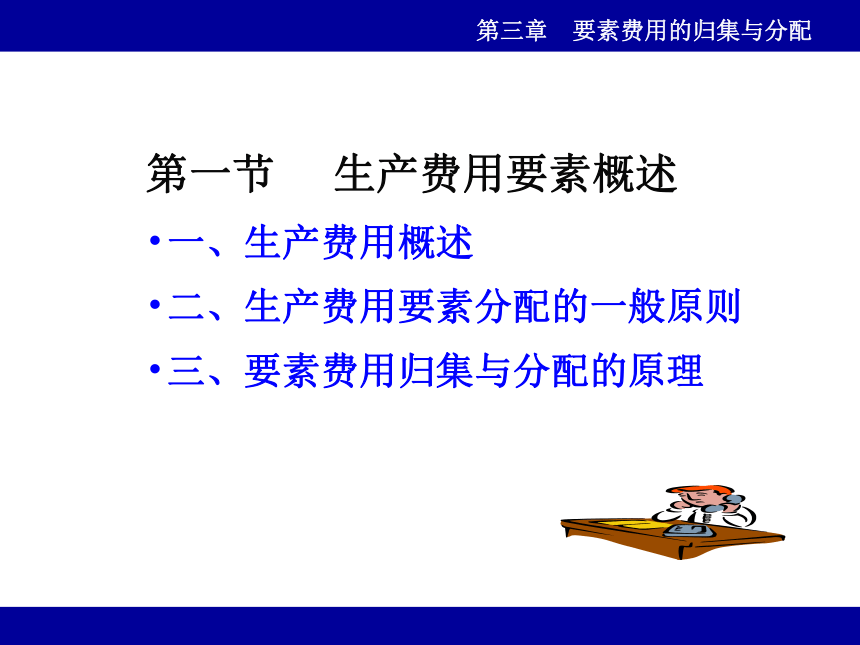 第三章　要素费用的归集与分配

第一节　生产费用要素概述

• 一、生产费用概述

• 二、生产费用要素分配的一般原则

• 三、要素费用归集与分配的原理